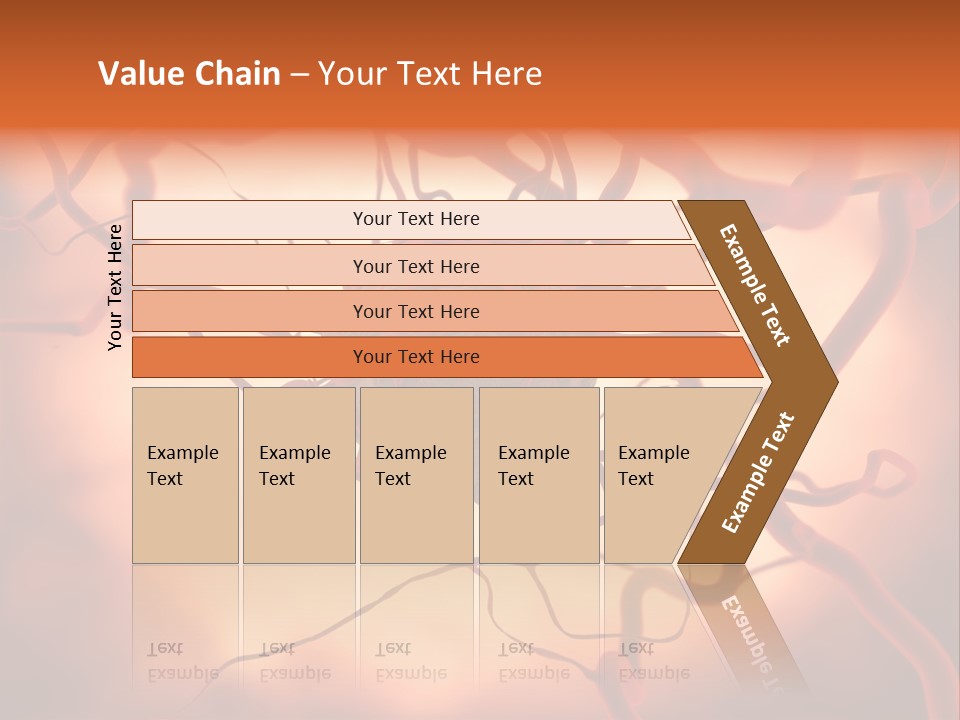 Value Chain – Your Text Here

Your Text Here

Your Text Here

Your Text Here

Your Text Here

Your Text Here

Example Text

Example Text

Example Text

Example Text

Example Text

Example Text

Example Text